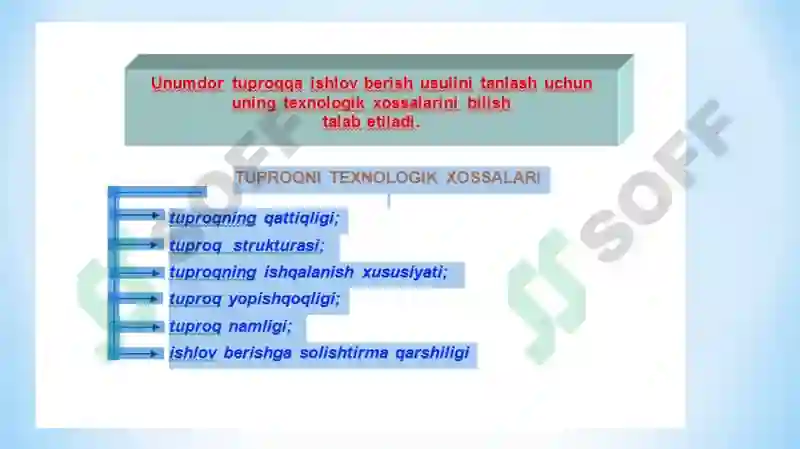 Unumdor tuproqqa ishlov berish usulini tanlash uchun uning texnologik xossalarini bilish talab etiladi.

TUPROQNI TEXNOLOGIK XOSSALARI

tuproqning qattiqligi;
tuproq strukturasi;
tuproqning ishqalanish xususiyati;
tuproq yopishqoqligi;
tuproq namligi;
ishlov berishga solishtirma qarshiligi

SOFF
SOFF